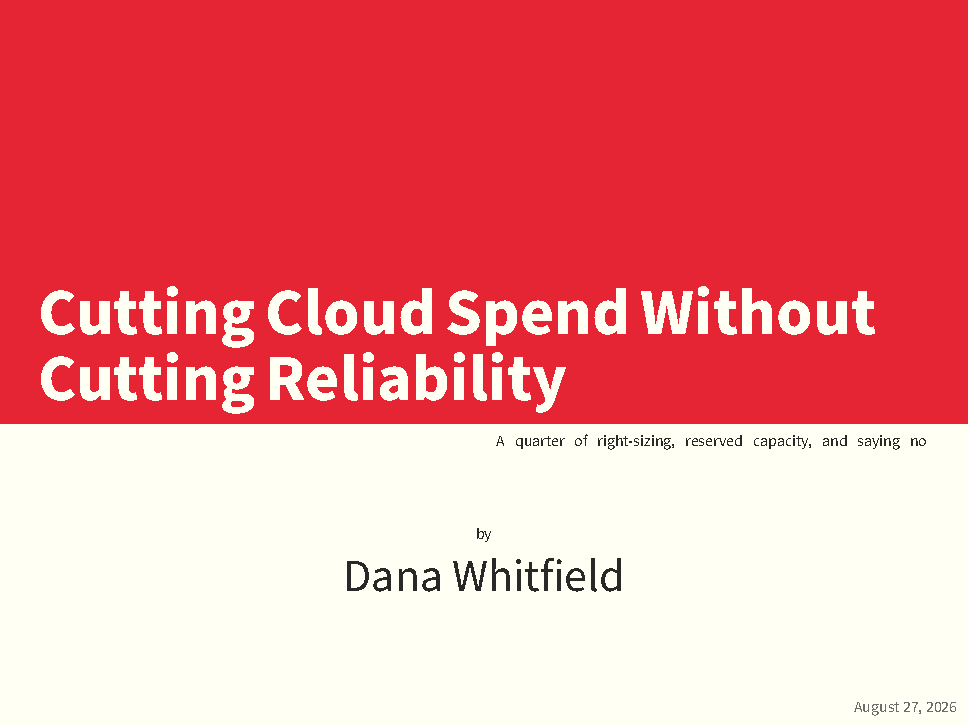 Cutting Cloud Spend Without Cutting Reliability

A quarter of right-sizing, reserved capacity, and saying no

by

Dana Whitfield

August 27, 2026